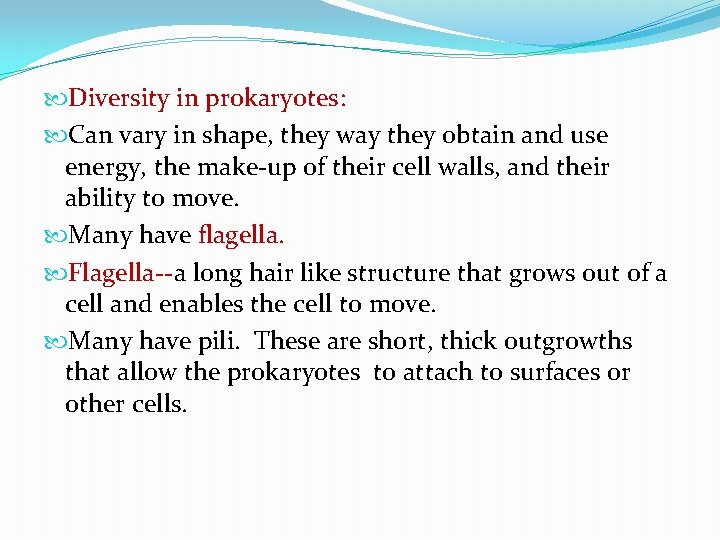 Diversity in prokaryotes:

Can vary in shape, they way they obtain and use energy, the make-up of their cell walls, and their ability to move.

Many have flagella.

Flagella--a long hair like structure that grows out of a cell and enables the cell to move.

Many have pili. These are short, thick outgrowths that allow the prokaryotes to attach to surfaces or other cells.